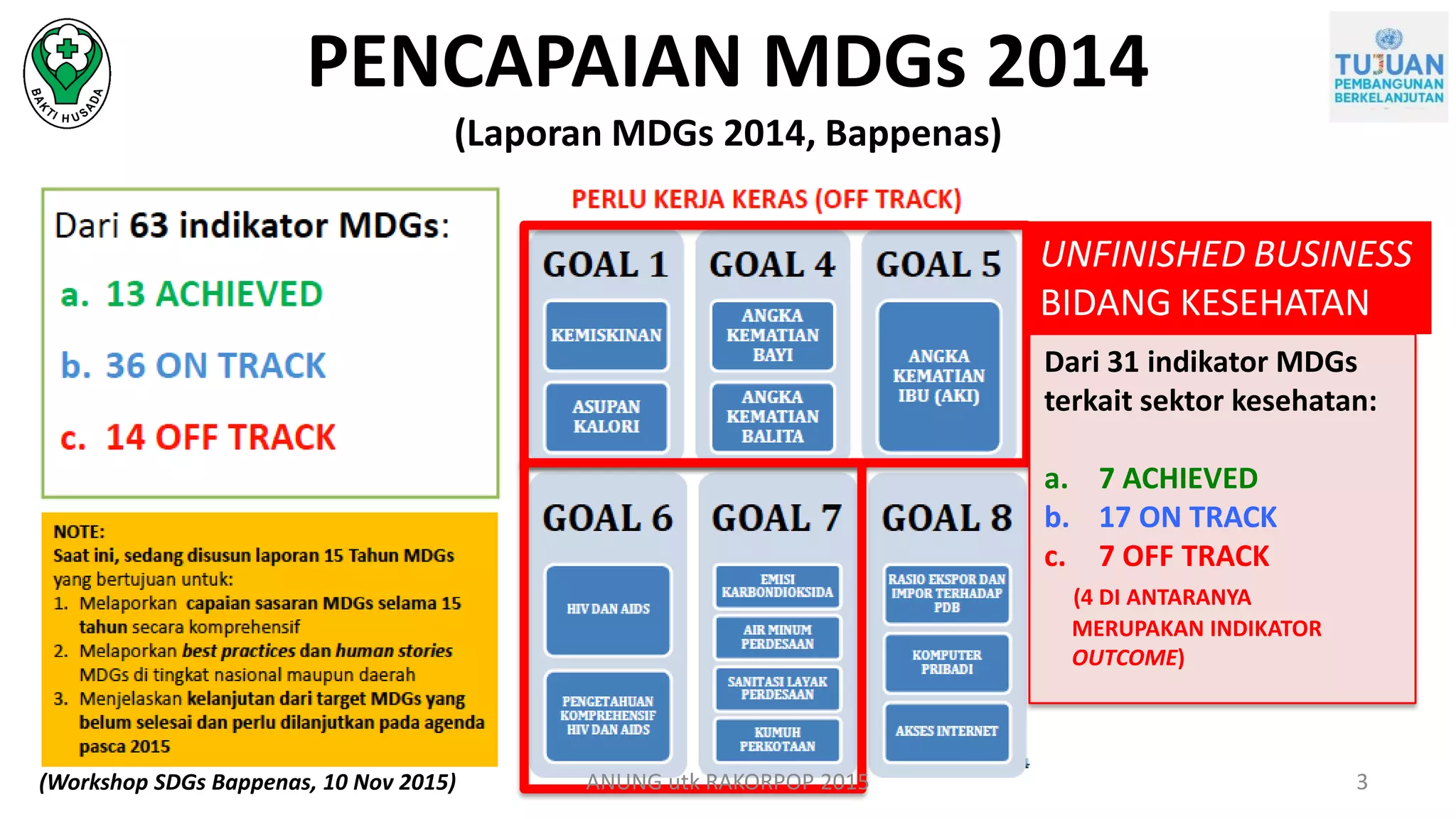 BAKTI HUSADA

PENCAPAIAN MDGs 2014

(Laporan MDGs 2014, Bappenas)

TUJUAN PEMBANGUNAN BERKELANJUTAN

Dari 63 indikator MDGs:

a. 13 ACHIEVED

b. 36 ON TRACK

c. 14 OFF TRACK

NOTE:
Saat ini, sedang disusun laporan 15 Tahun MDGs yang bertujuan untuk:
1. Melaporkan capaian sasaran MDGs selama 15 tahun secara komprehensif
2. Melaporkan best practices dan human stories MDGs di tingkat nasional maupun daerah
3. Menjelaskan kelanjutan dari target MDGs yang belum selesai dan perlu dilanjutkan pada agenda pasca 2015

(Workshop SDGs Bappenas, 10 Nov 2015)

PERLU KERJA KERAS (OFF TRACK)

GOAL 1
KEMISKINAN
ASUPAN KALORI

GOAL 4
ANGKA KEMATIAN BAYI
ANGKA KEMATIAN BALITA

GOAL 5
ANGKA KEMATIAN IBU (AKI)

GOAL 6
HIV DAN AIDS
PENGETAHUAN KOMPREHENSIF HIV DAN AIDS

GOAL 7
EMISI KARBONDIOKSIDA
AIR MINUM PERDESAAN
SANITASI LAYAK PERDESAAN
KUMUH PERKOTAAN

GOAL 8
RASIO EKSPOR DAN IMPOR TERHADAP PDB
KOMPUTER PRIBADI
AKSES INTERNET

UNFINISHED BUSINESS
BIDANG KESEHATAN

Dari 31 indikator MDGs terkait sektor kesehatan:

a. 7 ACHIEVED
b. 17 ON TRACK
c. 7 OFF TRACK
(4 DI ANTARANYA MERUPAKAN INDIKATOR OUTCOME)

ANUNG utk RAKORPOP 2015

3